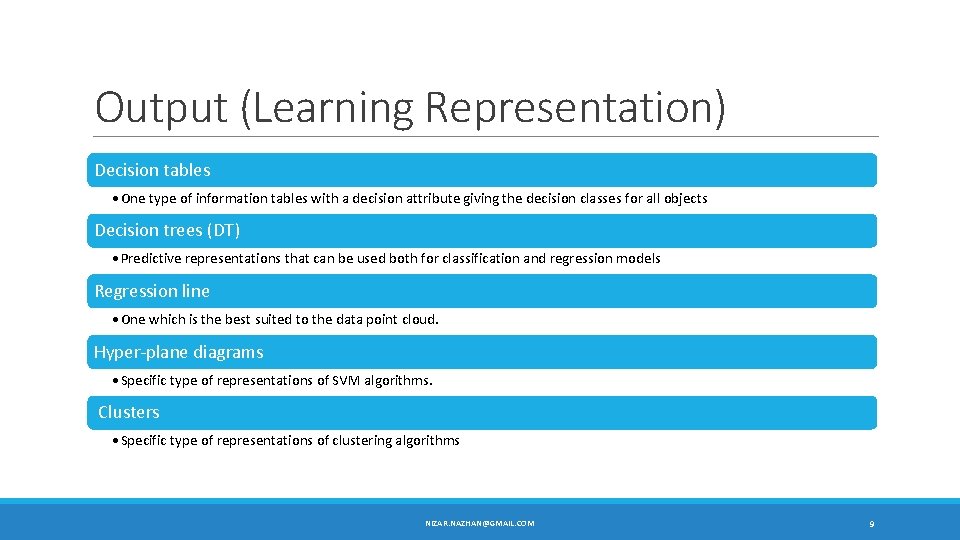 Output (Learning Representation)

Decision tables

• One type of information tables with a decision attribute giving the decision classes for all objects

Decision trees (DT)

• Predictive representations that can be used both for classification and regression models

Regression line

• One which is the best suited to the data point cloud.

Hyper-plane diagrams

• Specific type of representations of SVM algorithms.

Clusters

• Specific type of representations of clustering algorithms

NIZAR.NAZHAN@GMAIL.COM

9